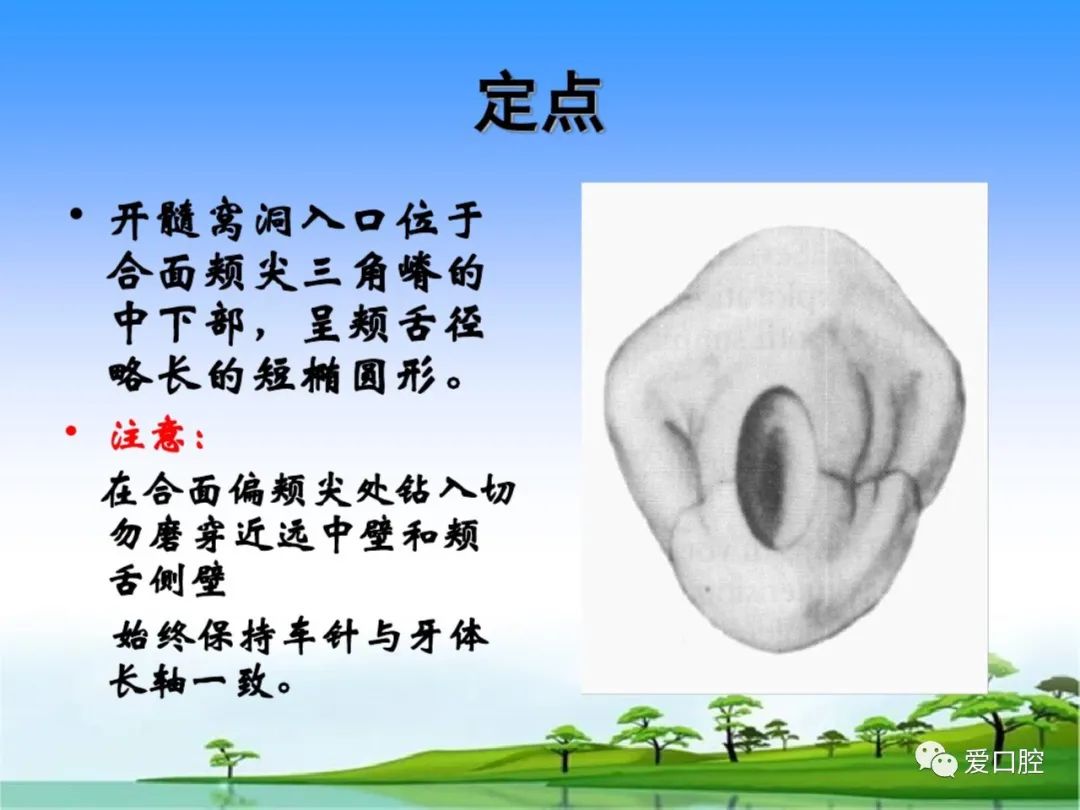 定点

• 开髓窝洞入口位于合面颊尖三角嵴的中下部，呈颊舌径略长的短椭圆形。

• 注意：

在合面偏颊尖处钻入切勿磨穿近远中壁和颊舌侧壁

始终保持车针与牙体长轴一致。

爱口腔